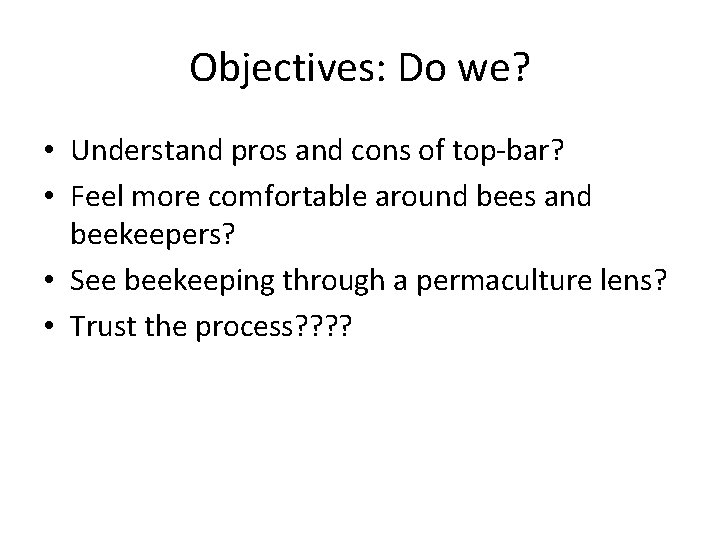 Objectives: Do we?

• Understand pros and cons of top-bar?
• Feel more comfortable around bees and beekeepers?
• See beekeeping through a permaculture lens?
• Trust the process????